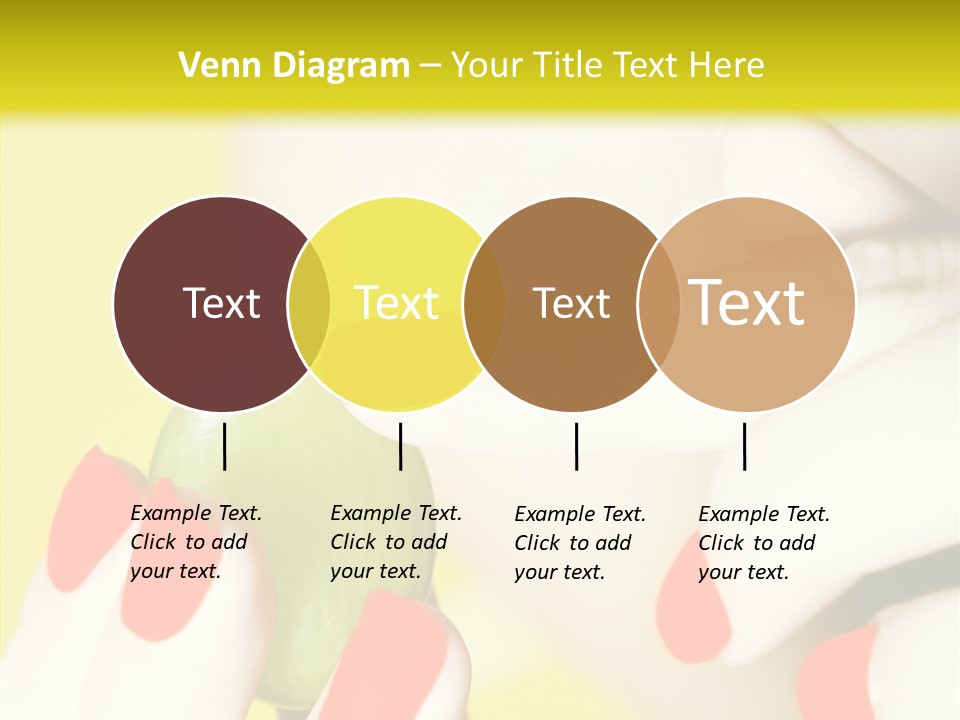 Venn Diagram – Your Title Text Here

Text

Text

Text

Text

Example Text. Click to add your text.

Example Text. Click to add your text.

Example Text. Click to add your text.

Example Text. Click to add your text.